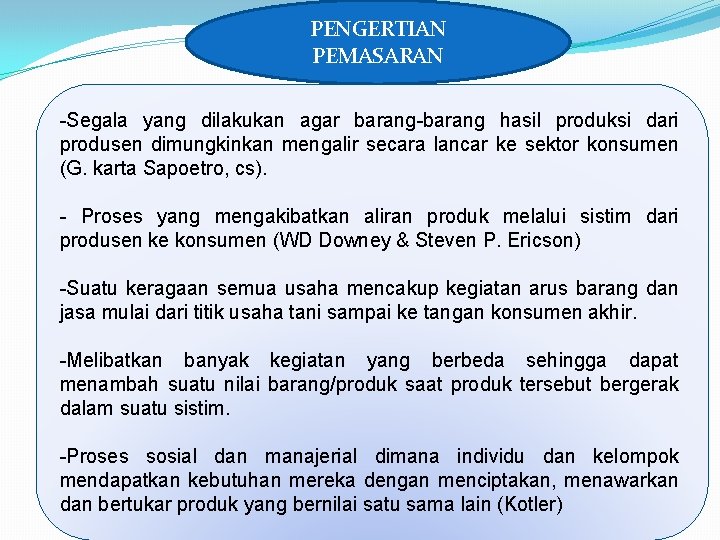 PENGERTIAN PEMASARAN

-Segala yang dilakukan agar barang-barang hasil produksi dari produsen dimungkinkan mengalir secara lancar ke sektor konsumen (G. karta Sapoetro, cs).

- Proses yang mengakibatkan aliran produk melalui sistim dari produsen ke konsumen (WD Downey & Steven P. Ericson)

-Suatu keragaan semua usaha mencakup kegiatan arus barang dan jasa mulai dari titik usaha tani sampai ke tangan konsumen akhir.

-Melibatkan banyak kegiatan yang berbeda sehingga dapat menambah suatu nilai barang/produk saat produk tersebut bergerak dalam suatu sistim.

-Proses sosial dan manajerial dimana individu dan kelompok mendapatkan kebutuhan mereka dengan menciptakan, menawarkan dan bertukar produk yang bernilai satu sama lain (Kotler)